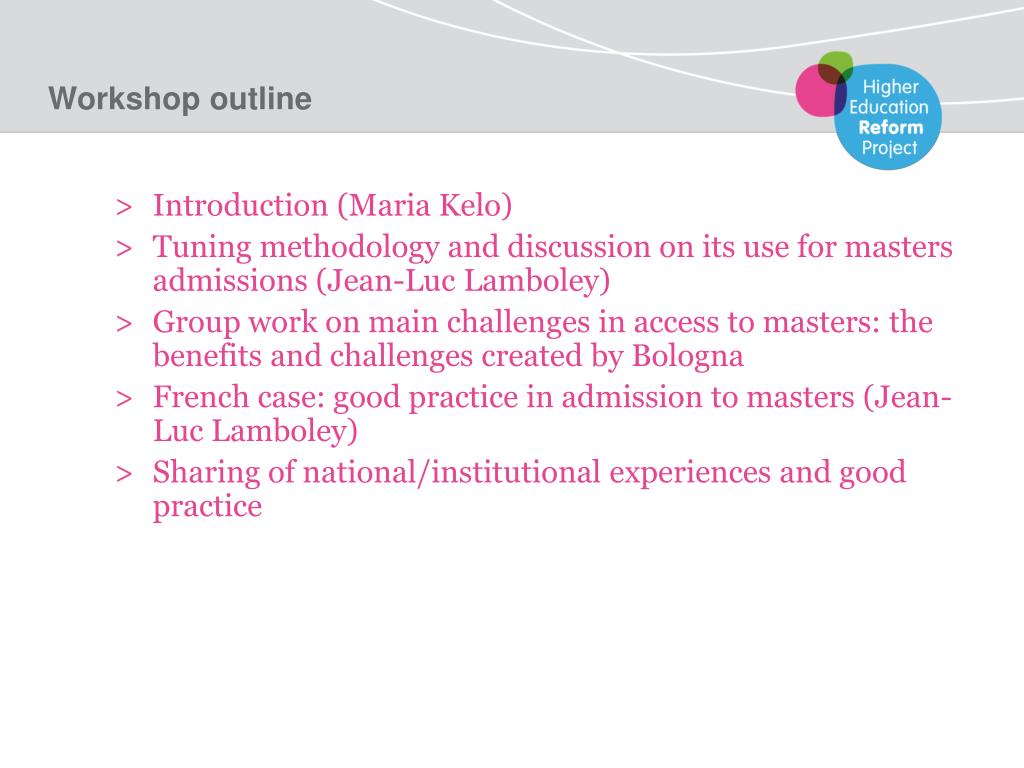 Workshop outline

Higher Education Reform Project

> Introduction (Maria Kelo)
> Tuning methodology and discussion on its use for masters admissions (Jean-Luc Lamboley)
> Group work on main challenges in access to masters: the benefits and challenges created by Bologna
> French case: good practice in admission to masters (Jean-Luc Lamboley)
> Sharing of national/institutional experiences and good practice